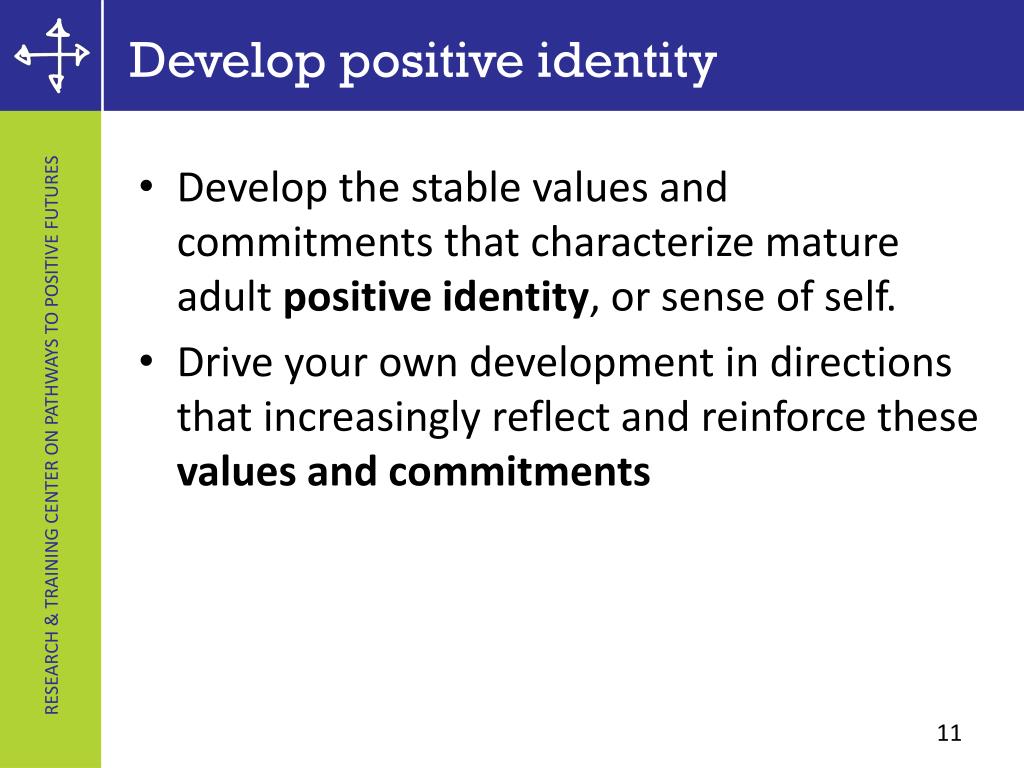 Develop positive identity

RESEARCH & TRAINING CENTER ON PATHWAYS TO POSITIVE FUTURES

• Develop the stable values and commitments that characterize mature adult **positive identity**, or sense of self.
• Drive your own development in directions that increasingly reflect and reinforce these **values and commitments**

11